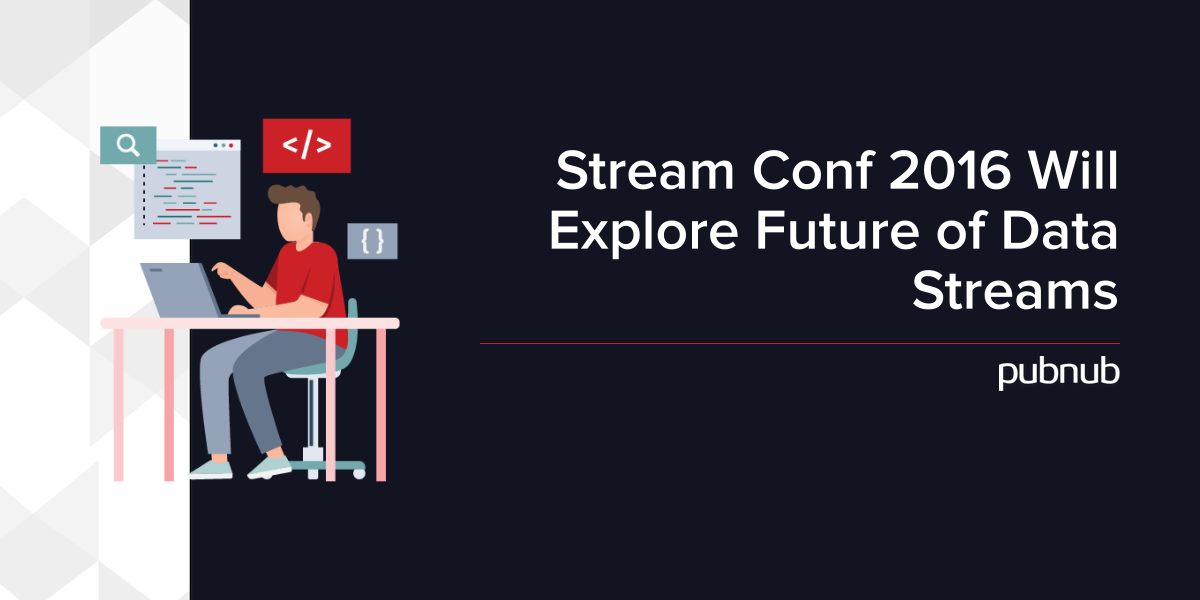 </>

{ }

Stream Conf 2016 Will Explore Future of Data Streams

pubnub